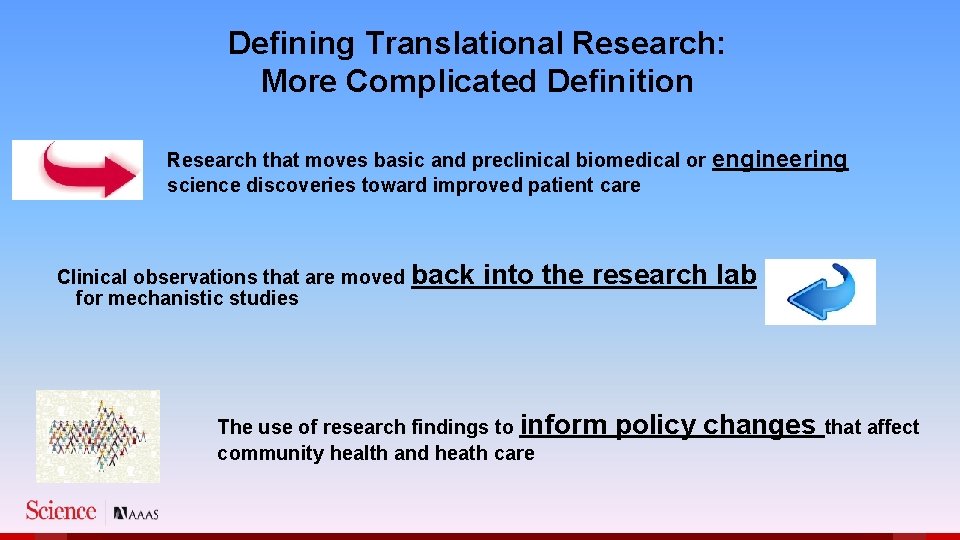 Defining Translational Research:
More Complicated Definition

Research that moves basic and preclinical biomedical or engineering science discoveries toward improved patient care

Clinical observations that are moved back into the research lab for mechanistic studies

The use of research findings to inform policy changes that affect community health and heath care

Science | AAAS